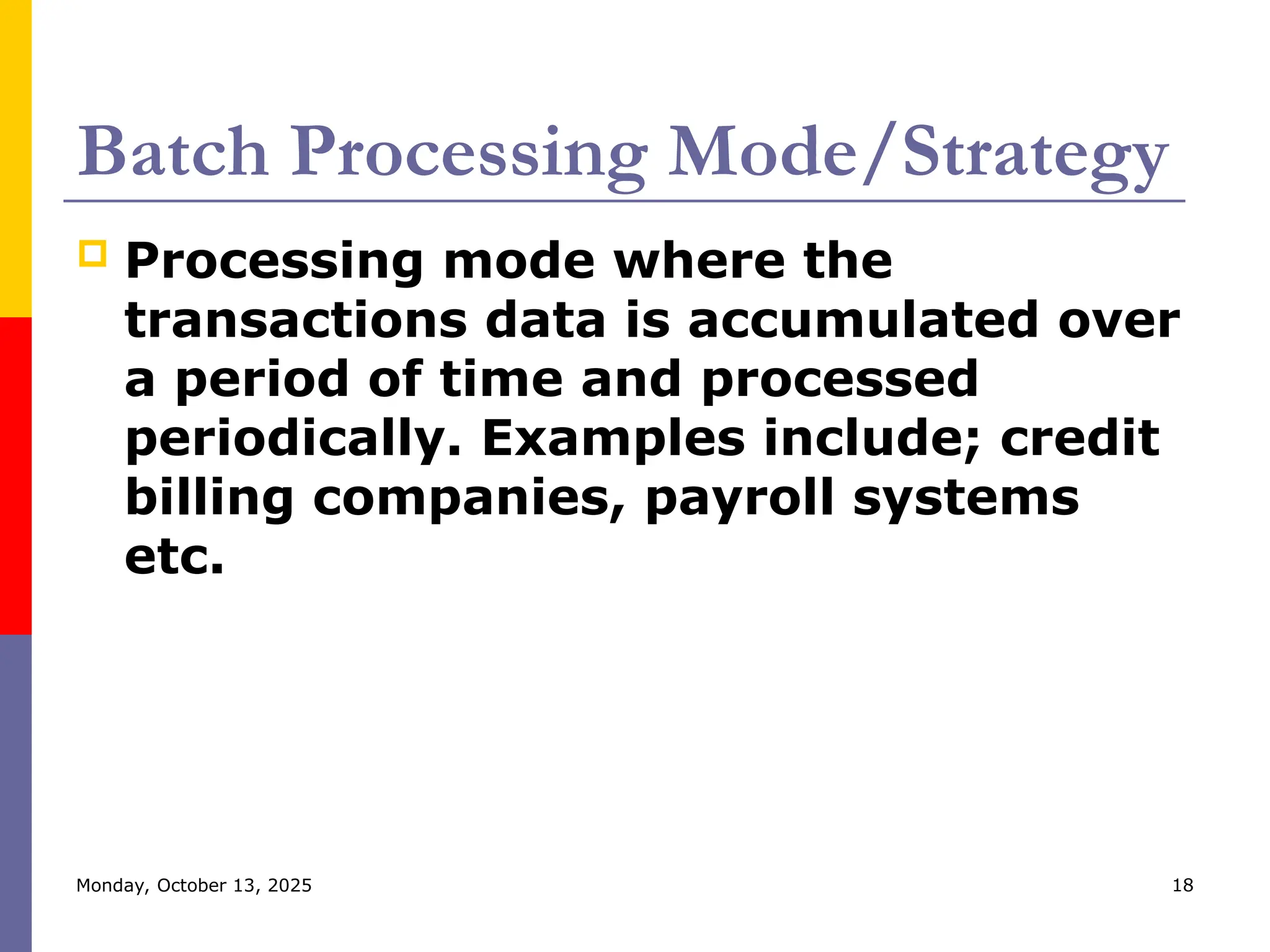 Batch Processing Mode/Strategy

Processing mode where the transactions data is accumulated over a period of time and processed periodically. Examples include; credit billing companies, payroll systems etc.

Monday, October 13, 2025

18